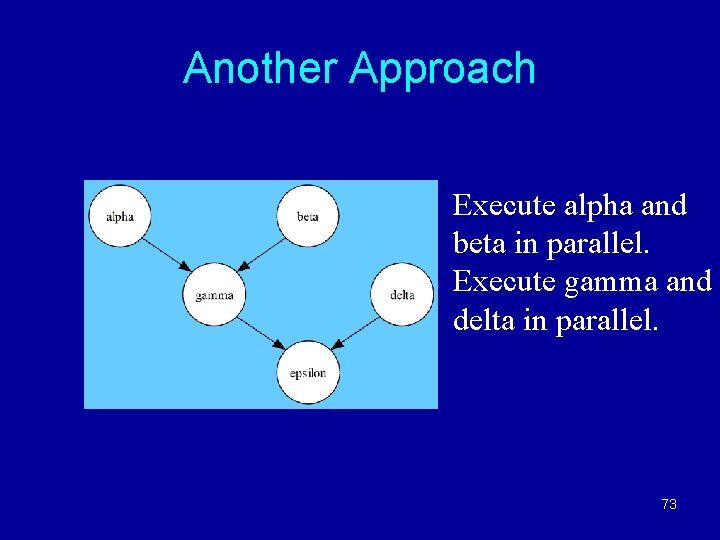 Another Approach

alpha

beta

gamma

delta

epsilon

Execute alpha and beta in parallel. Execute gamma and delta in parallel.

73